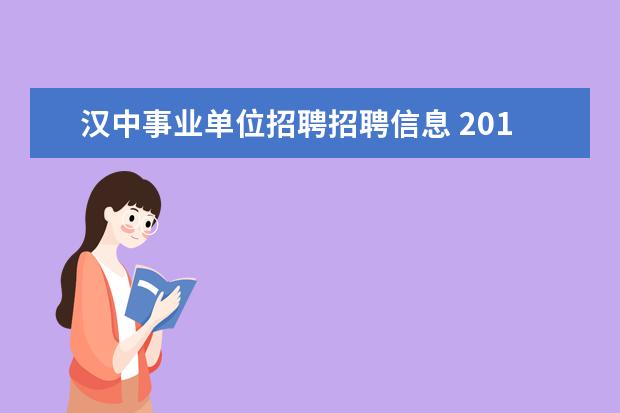 汉中事业单位招聘招聘信息 201